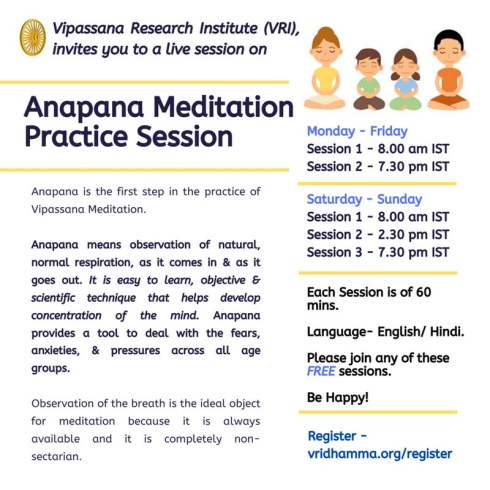 Vipassana Research Institute (VRI), invites you to a live session on

Anapana Meditation Practice Session

Anapana is the first step in the practice of Vipassana Meditation.

Anapana means observation of natural, normal respiration, as it comes in & as it goes out. It is easy to learn, objective & scientific technique that helps develop concentration of the mind. Anapana provides a tool to deal with the fears, anxieties, & pressures across all age groups.

Observation of the breath is the ideal object for meditation because it is always available and it is completely non-sectarian.

Monday - Friday
Session 1 - 8.00 am IST
Session 2 - 7.30 pm IST

Saturday - Sunday
Session 1 - 8.00 am IST
Session 2 - 2.30 pm IST
Session 3 - 7.30 pm IST

Each Session is of 60 mins.

Language- English/ Hindi.

Please join any of these FREE sessions.

Be Happy!

Register - vridhamma.org/register